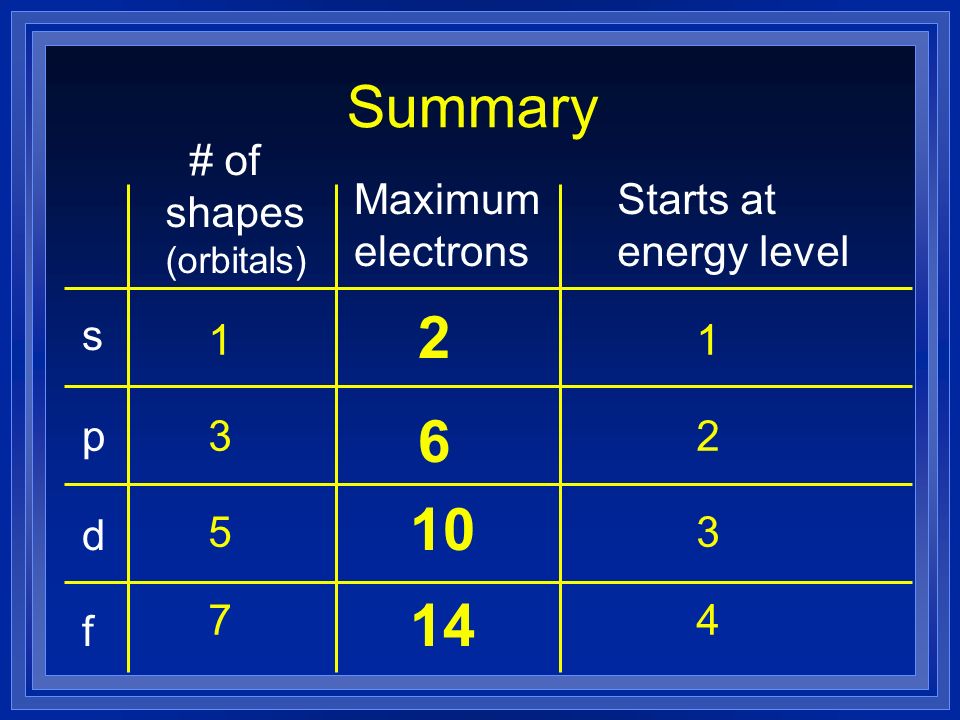 Summary

|  | # of shapes (orbitals) | Maximum electrons | Starts at energy level |
|---|---|---|---|
| s | 1 | 2 | 1 |
| p | 3 | 6 | 2 |
| d | 5 | 10 | 3 |
| f | 7 | 14 | 4 |